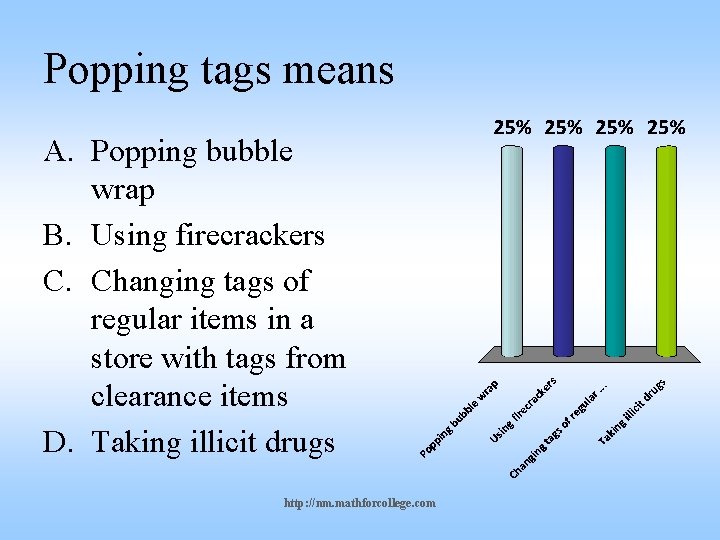 Popping tags means

A. Popping bubble wrap
B. Using firecrackers
C. Changing tags of regular items in a store with tags from clearance items
D. Taking illicit drugs

25% 25% 25% 25%

Popping bubble wrap
Using firecrackers
Changing tags of regular ...
Taking illicit drugs

http://nm.mathforcollege.com